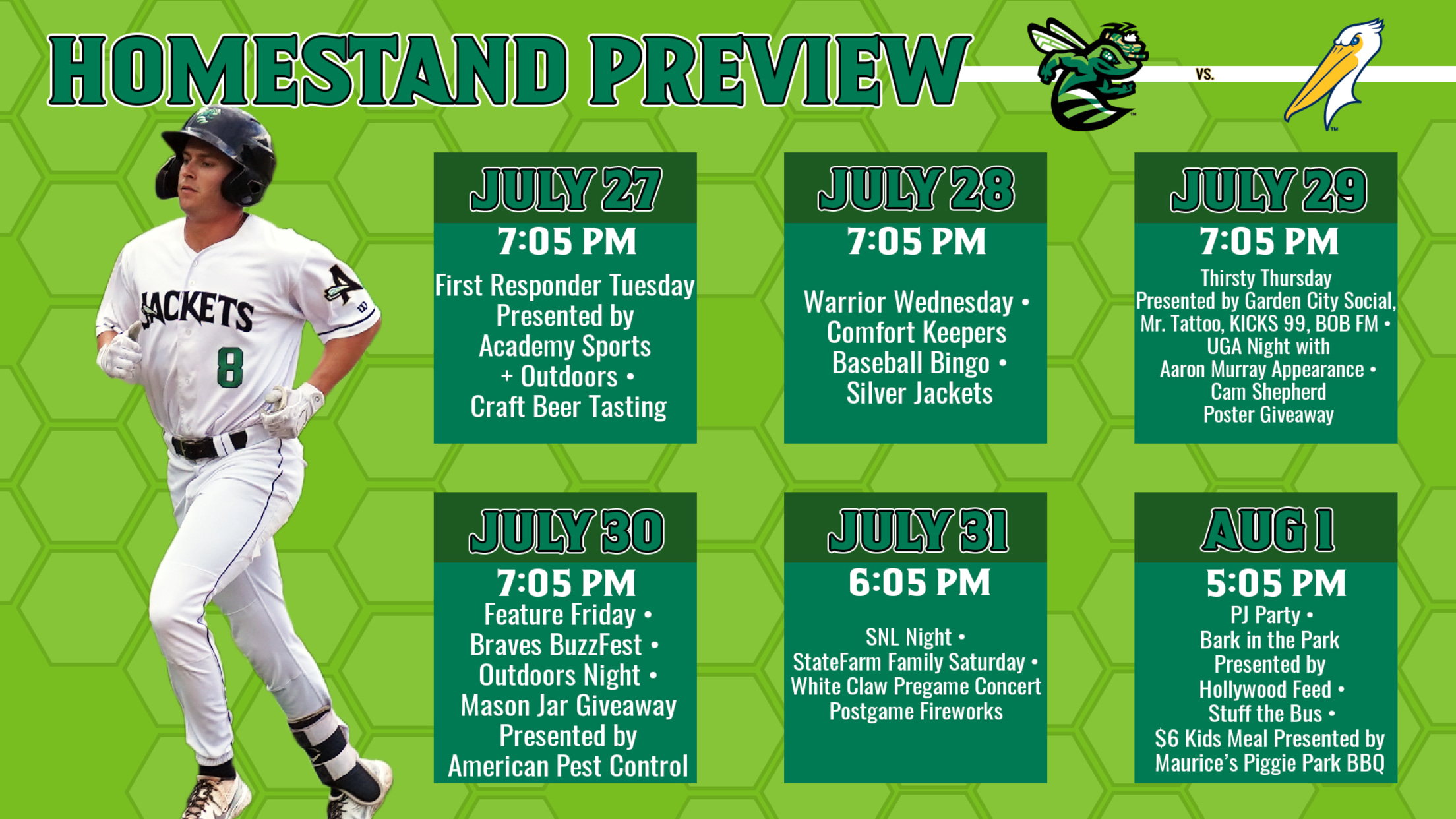 HOMESTAND PREVIEW

VS.

JACKETS 8

JULY 27
7:05 PM
First Responder Tuesday Presented by Academy Sports + Outdoors • Craft Beer Tasting

JULY 28
7:05 PM
Warrior Wednesday • Comfort Keepers Baseball Bingo • Silver Jackets

JULY 29
7:05 PM
Thirsty Thursday Presented by Garden City Social, Mr. Tattoo, KICKS 99, BOB FM • UGA Night with Aaron Murray Appearance • Cam Shepherd Poster Giveaway

JULY 30
7:05 PM
Feature Friday • Braves BuzzFest • Outdoors Night • Mason Jar Giveaway Presented by American Pest Control

JULY 31
6:05 PM
SNL Night • StateFarm Family Saturday • White Claw Pregame Concert Postgame Fireworks

AUG 1
5:05 PM
PJ Party • Bark in the Park Presented by Hollywood Feed • Stuff the Bus • $6 Kids Meal Presented by Maurice's Piggie Park BBQ